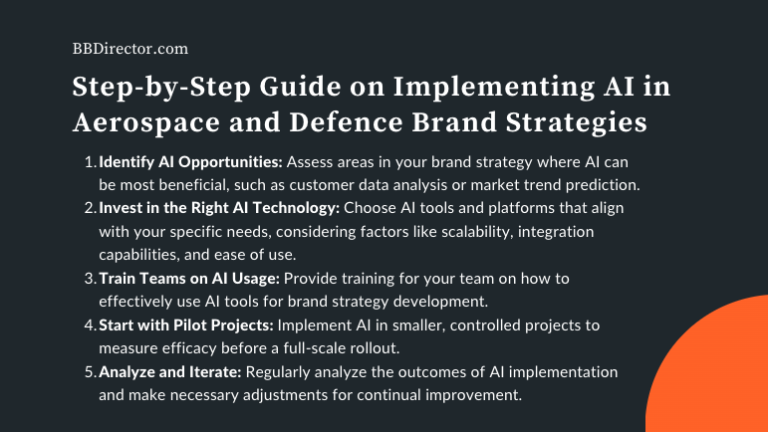 BBDirector.com

Step-by-Step Guide on Implementing AI in Aerospace and Defence Brand Strategies

1. Identify AI Opportunities: Assess areas in your brand strategy where AI can be most beneficial, such as customer data analysis or market trend prediction.
2. Invest in the Right AI Technology: Choose AI tools and platforms that align with your specific needs, considering factors like scalability, integration capabilities, and ease of use.
3. Train Teams on AI Usage: Provide training for your team on how to effectively use AI tools for brand strategy development.
4. Start with Pilot Projects: Implement AI in smaller, controlled projects to measure efficacy before a full-scale rollout.
5. Analyze and Iterate: Regularly analyze the outcomes of AI implementation and make necessary adjustments for continual improvement.